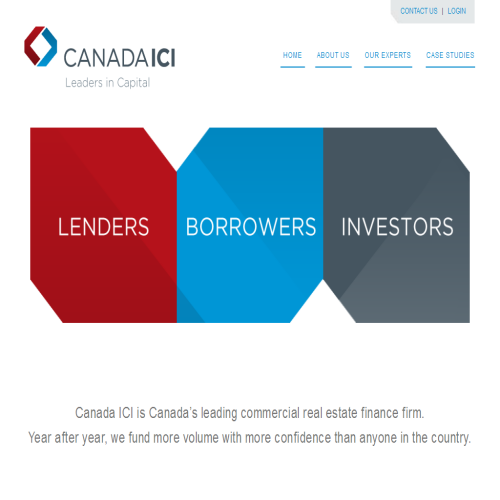 CONTACT US | LOGIN

CANADA ICI
Leaders in Capital

HOME ABOUT US OUR EXPERTS CASE STUDIES

LENDERS BORROWERS INVESTORS

Canada ICI is Canada's leading commercial real estate finance firm.
Year after year, we fund more volume with more confidence than anyone in the country.